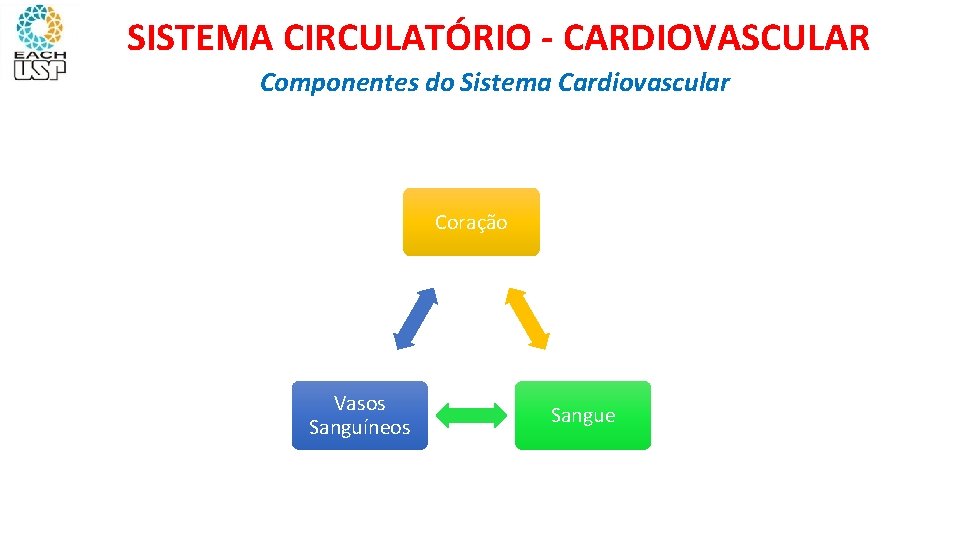 EACH USP

SISTEMA CIRCULATÓRIO - CARDIOVASCULAR

Componentes do Sistema Cardiovascular

Coração

Vasos Sanguíneos

Sangue